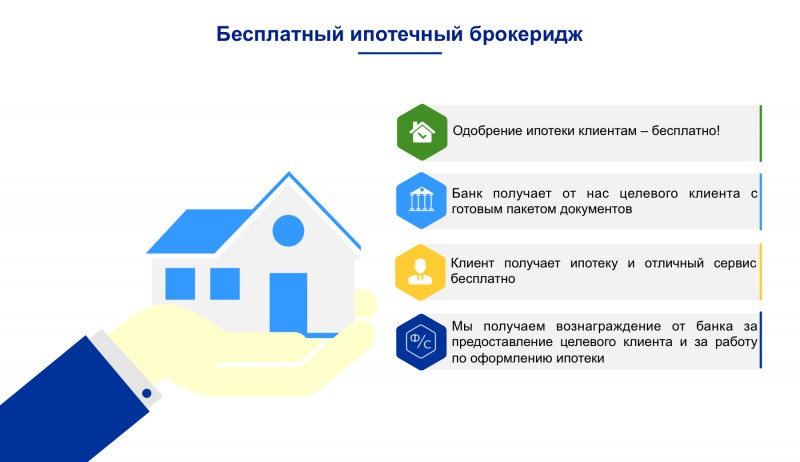 Бесплатный ипотечный брокеридж

Одобрение ипотеки клиентам – бесплатно!

Банк получает от нас целевого клиента с готовым пакетом документов

Клиент получает ипотеку и отличный сервис бесплатно

Ф/С

Мы получаем вознаграждение от банка за предоставление целевого клиента и за работу по оформлению ипотеки